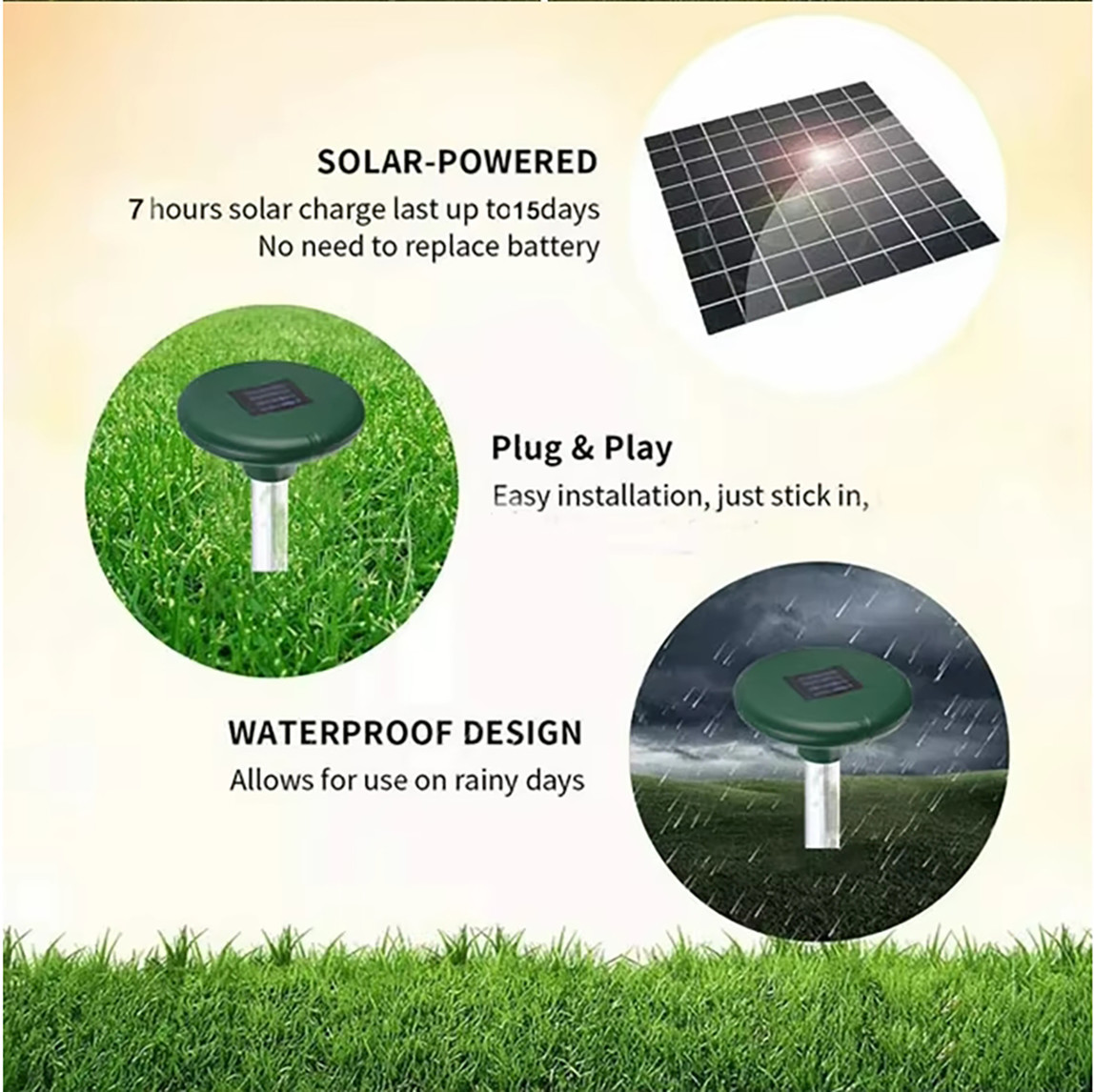 SOLAR-POWERED

7 hours solar charge last up to15days
No need to replace battery

Plug & Play

Easy installation, just stick in,

WATERPROOF DESIGN

Allows for use on rainy days